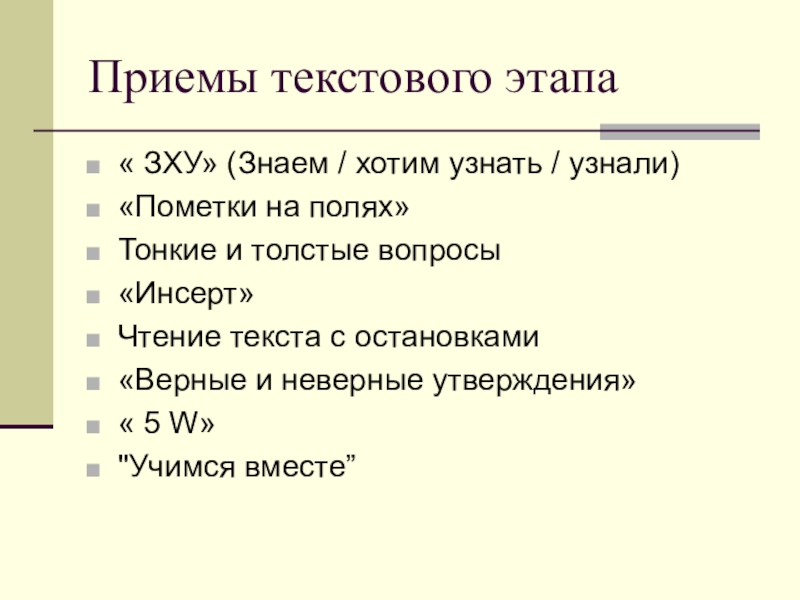 Приемы текстового этапа

- « ЗХУ» (Знаем / хотим узнать / узнали)
- «Пометки на полях»
- Тонкие и толстые вопросы
- «Инсерт»
- Чтение текста с остановками
- «Верные и неверные утверждения»
- « 5 W»
- "Учимся вместе”